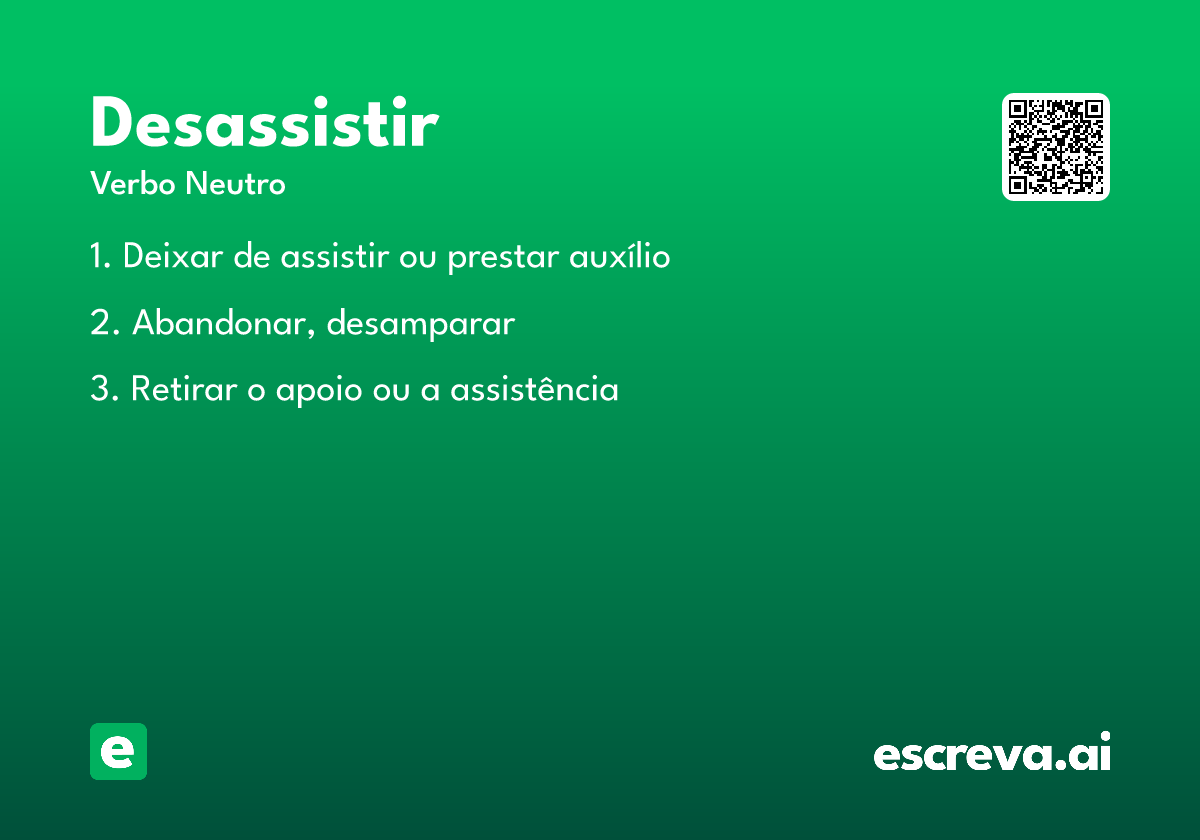 Desassistir

Verbo Neutro

1. Deixar de assistir ou prestar auxílio

2. Abandonar, desamparar

3. Retirar o apoio ou a assistência

e

escreva.ai